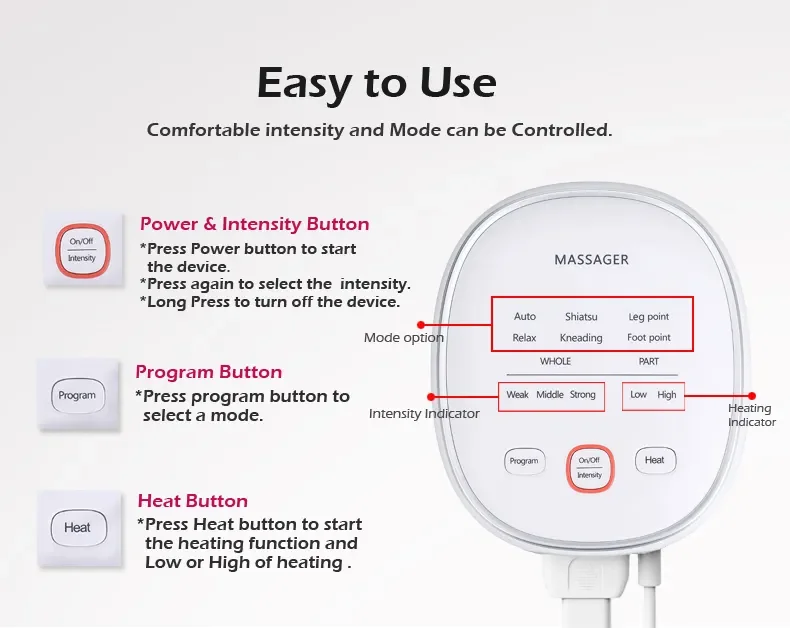 Easy to Use

Comfortable intensity and Mode can be Controlled.

On/Off
Intensity

Power & Intensity Button
*Press Power button to start the device.
*Press again to select the intensity.
*Long Press to turn off the device.

Program

Program Button
*Press program button to select a mode.

Heat

Heat Button
*Press Heat button to start the heating function and Low or High of heating .

MASSAGER

Mode option

Auto Shiatsu Leg point
Relax Kneading Foot point

WHOLE PART

Intensity Indicator

Weak Middle Strong

Low High

Heating Indicator

Program

On/Off
Intensity

Heat